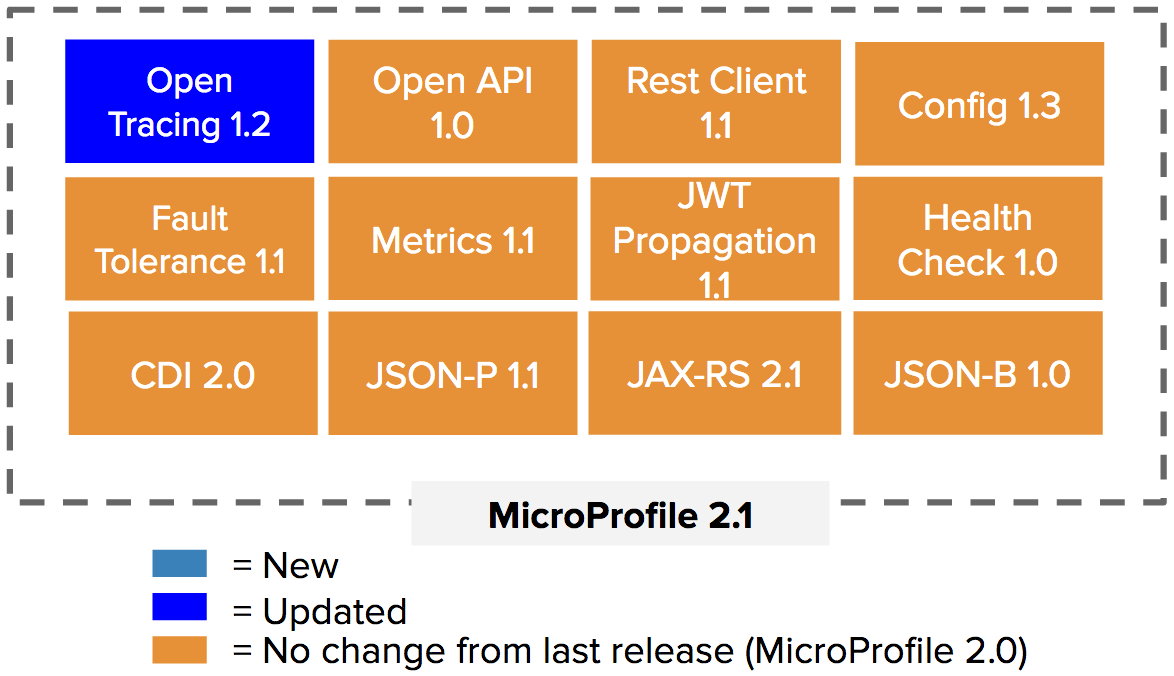 Open Tracing 1.2

Open API 1.0

Rest Client 1.1

Config 1.3

Fault Tolerance 1.1

Metrics 1.1

JWT Propagation 1.1

Health Check 1.0

CDI 2.0

JSON-P 1.1

JAX-RS 2.1

JSON-B 1.0

MicroProfile 2.1

= New

= Updated

= No change from last release (MicroProfile 2.0)